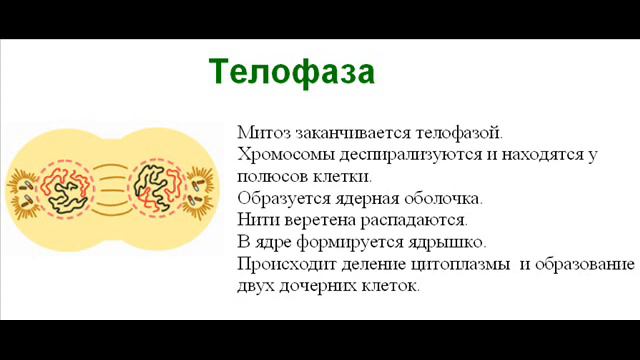 Телофаза

Митоз заканчивается телофазой.
Хромосомы деспирализуются и находятся у полюсов клетки.
Образуется ядерная оболочка.
Нити веретена распадаются.
В ядре формируется ядрышко.
Происходит деление цитоплазмы и образование двух дочерних клеток.